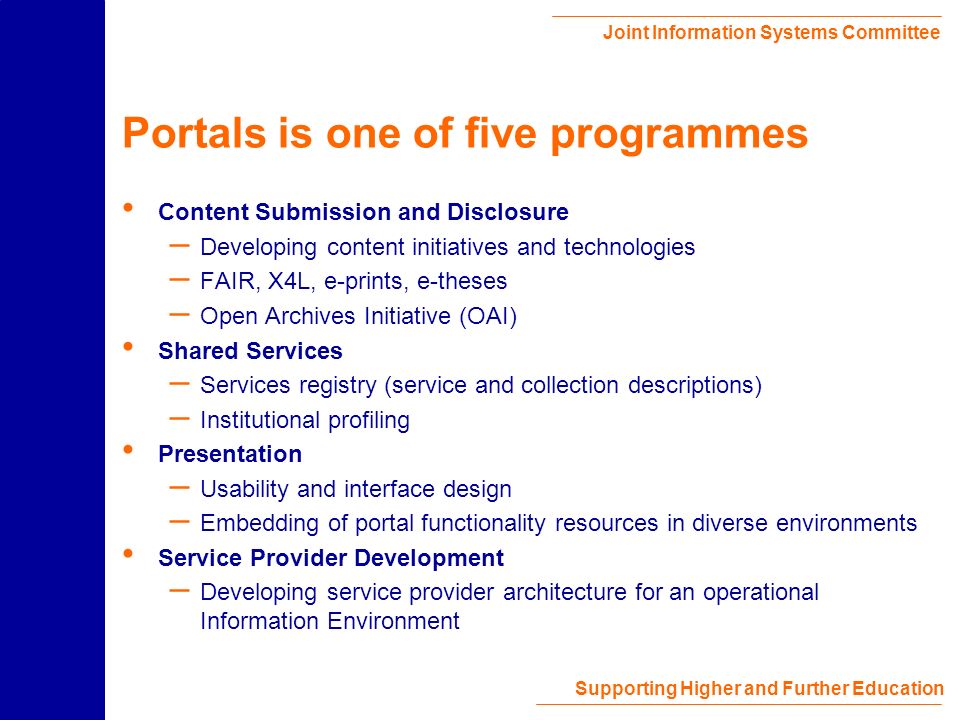 Joint Information Systems Committee

Portals is one of five programmes

• Content Submission and Disclosure
 – Developing content initiatives and technologies
 – FAIR, X4L, e-prints, e-theses
 – Open Archives Initiative (OAI)
• Shared Services
 – Services registry (service and collection descriptions)
 – Institutional profiling
• Presentation
 – Usability and interface design
 – Embedding of portal functionality resources in diverse environments
• Service Provider Development
 – Developing service provider architecture for an operational Information Environment

Supporting Higher and Further Education